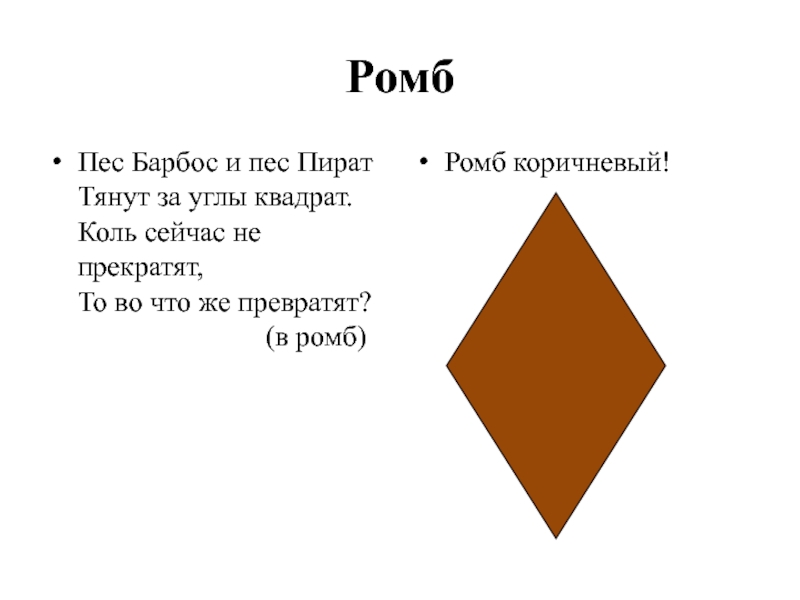 Ромб

• Пес Барбос и пес Пират
Тянут за углы квадрат.
Коль сейчас не прекратят,
То во что же превратят?
(в ромб)

• Ромб коричневый!